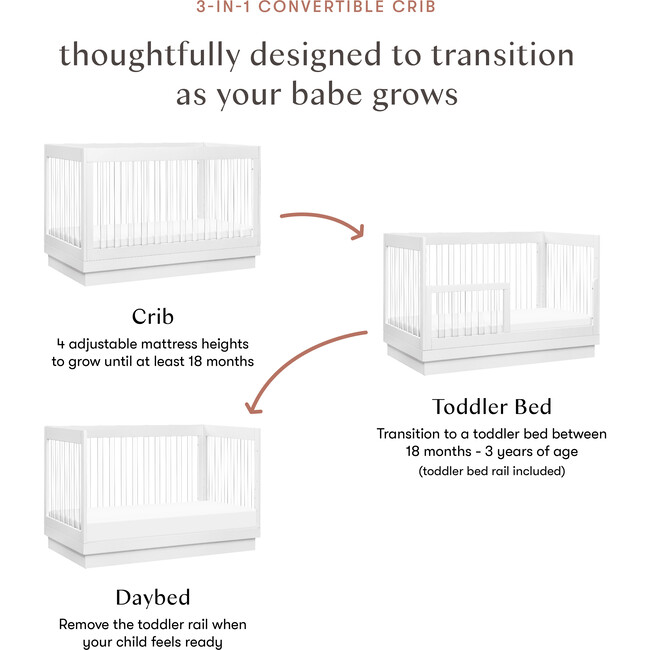 3-IN-1 CONVERTIBLE CRIB

thoughtfully designed to transition as your babe grows

Crib
4 adjustable mattress heights to grow until at least 18 months

Toddler Bed
Transition to a toddler bed between 18 months - 3 years of age
(toddler bed rail included)

Daybed
Remove the toddler rail when your child feels ready